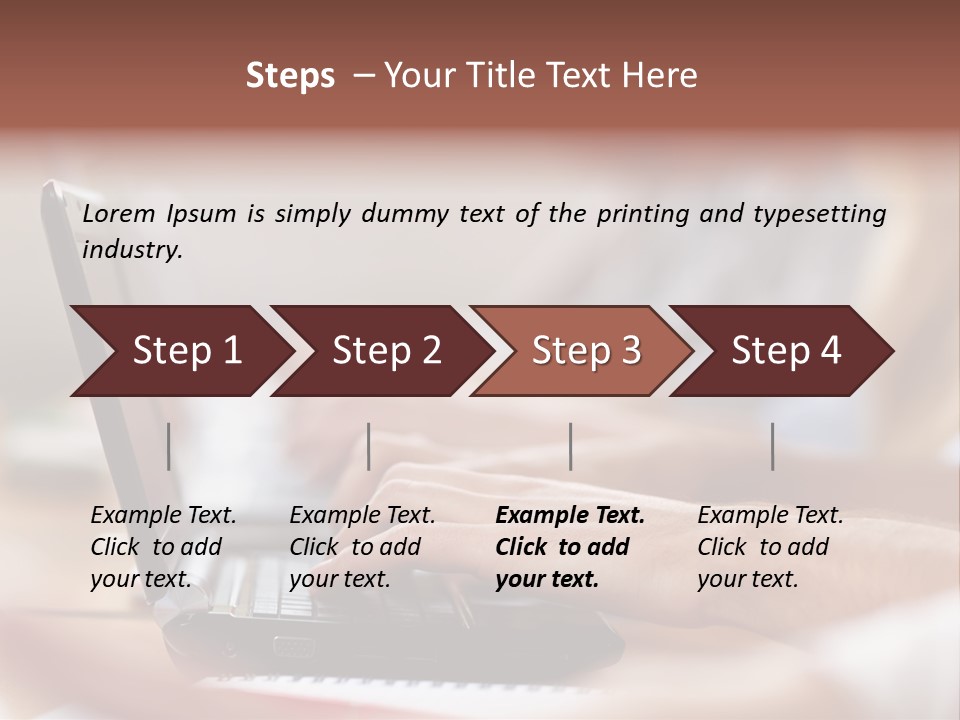 Steps – Your Title Text Here

Lorem Ipsum is simply dummy text of the printing and typesetting industry.

Step 1

Step 2

Step 3

Step 4

Example Text. Click to add your text.

Example Text. Click to add your text.

Example Text. Click to add your text.

Example Text. Click to add your text.